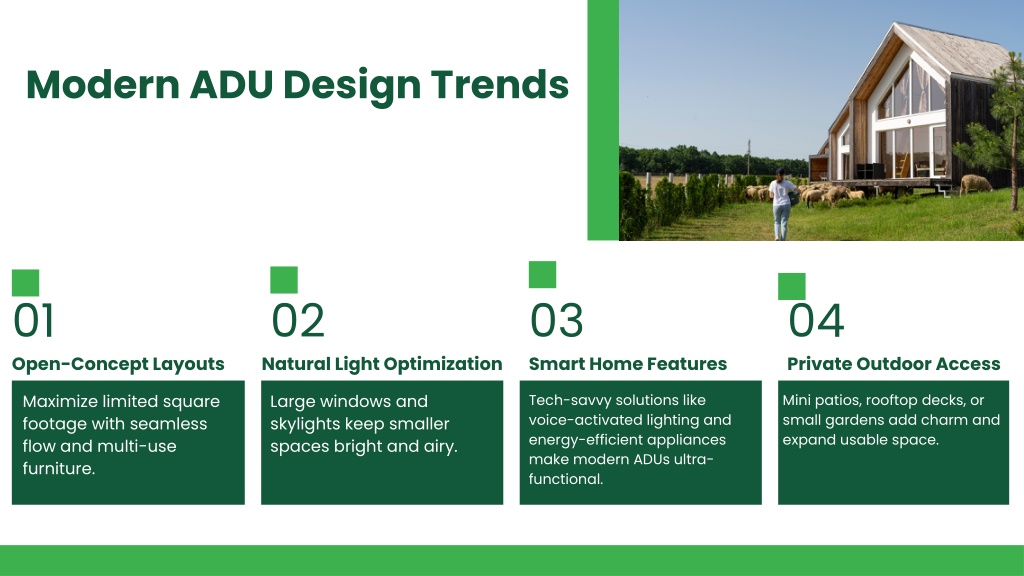 Modern ADU Design Trends

01
Open-Concept Layouts
Maximize limited square footage with seamless flow and multi-use furniture.

02
Natural Light Optimization
Large windows and skylights keep smaller spaces bright and airy.

03
Smart Home Features
Tech-savvy solutions like voice-activated lighting and energy-efficient appliances make modern ADUs ultra-functional.

04
Private Outdoor Access
Mini patios, rooftop decks, or small gardens add charm and expand usable space.